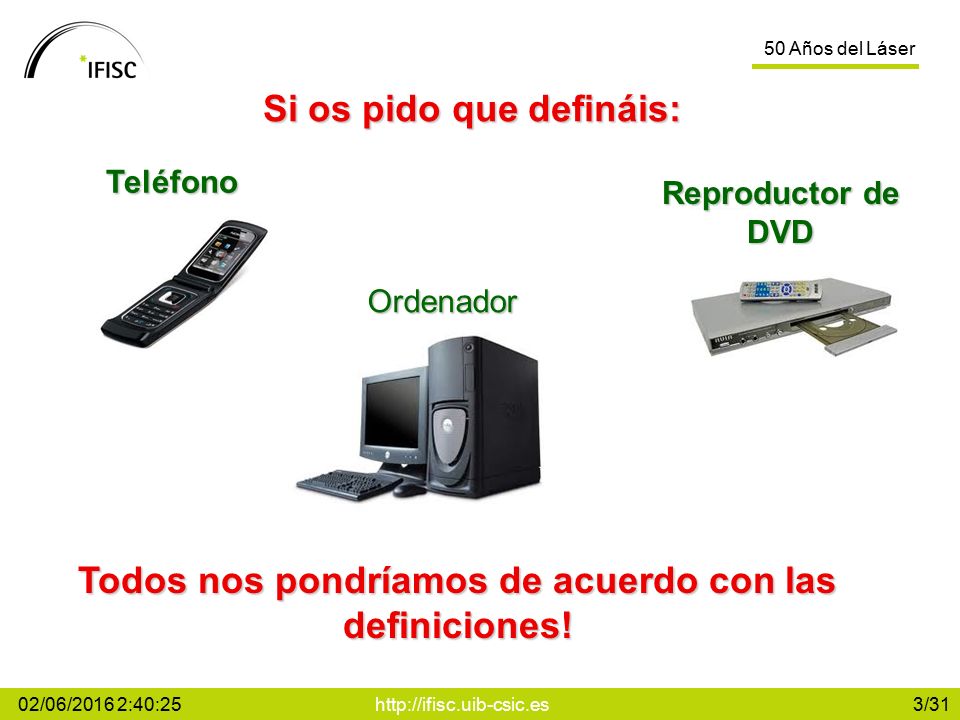 IFISC

50 Años del Láser

Si os pido que defináis:

Teléfono

Reproductor de DVD

Ordenador

Todos nos pondríamos de acuerdo con las definiciones!

02/06/2016 2:40:25

http://ifisc.uib-csic.es

3/31